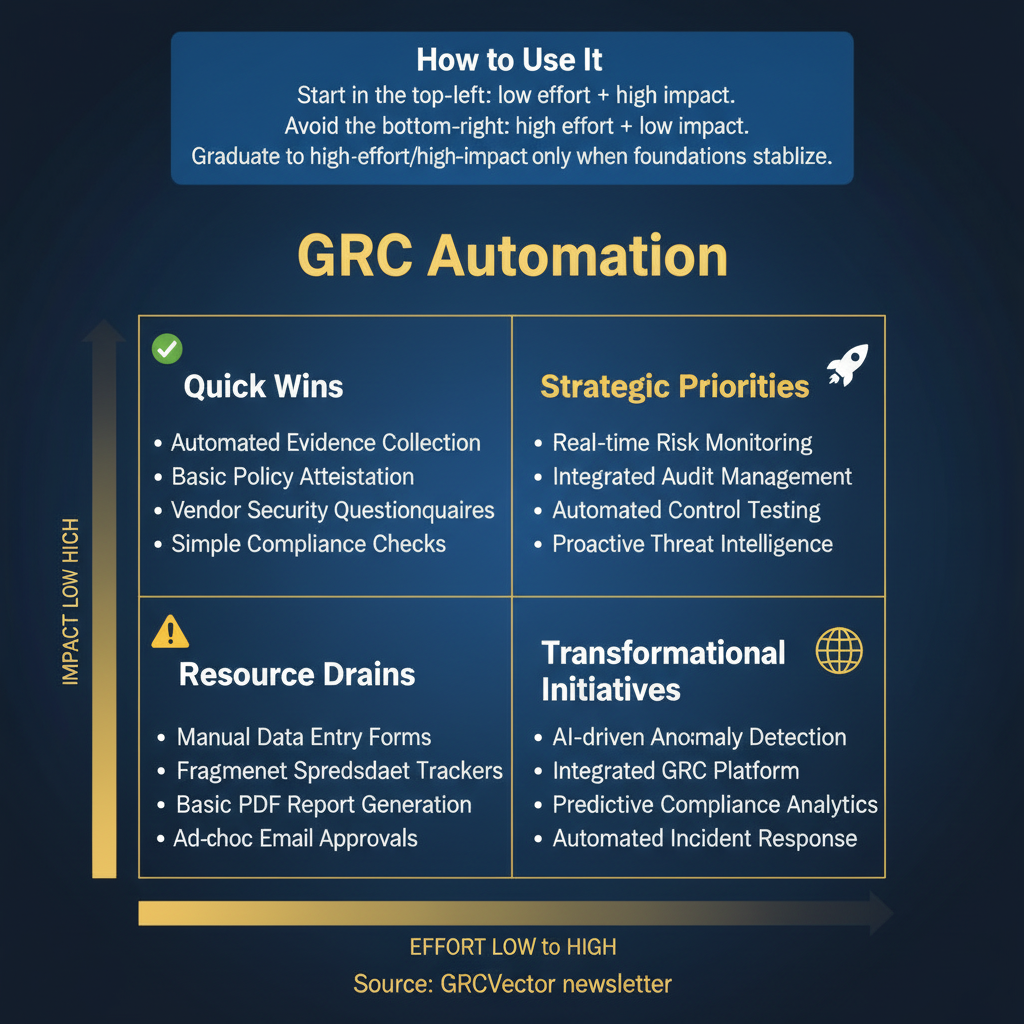 How to Use It
Start in the top-left: low effort + high impact.
Avoid the bottom-right: high effort + low impact.
Graduate to high-effort/high-impact only when foundations stablize.

GRC Automation

IMPACT LOW HICH

Quick Wins
• Automated Evidence Collection
• Basic Policy Atteistation
• Vendor Security Questionquaires
• Simple Compliance Checks

Strategic Priorities
• Real-time Risk Monitoring
• Integrated Audit Management
• Automated Control Testing
• Proactive Threat Intelligence

Resource Drains
• Manual Data Entry Forms
• Fragmenet Spredsdaet Trackers
• Basic PDF Report Generation
• Ad-choc Email Approvals

Transformational Initiatives
• AI-driven Ano:maly Detection
• Integrated GRC Platform
• Predictive Compliance Analytics
• Automated Incident Response

EFFORT LOW to HIGH
Source: GRCVector newsletter